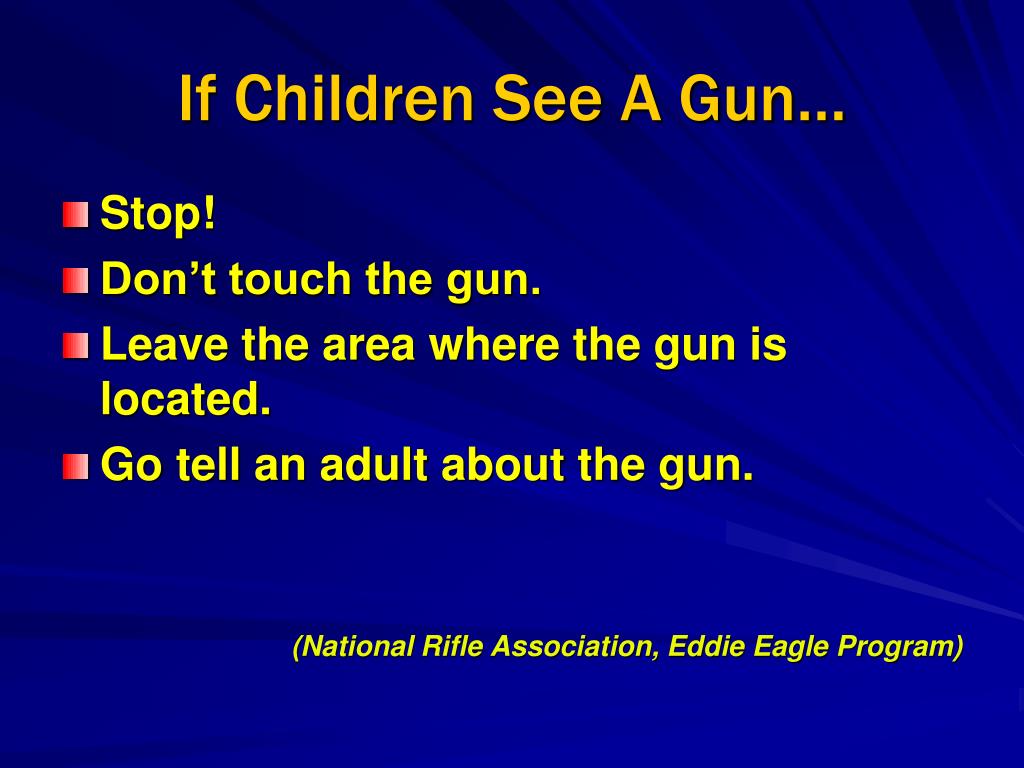 If Children See A Gun...

Stop!
Don’t touch the gun.
Leave the area where the gun is located.
Go tell an adult about the gun.

(National Rifle Association, Eddie Eagle Program)